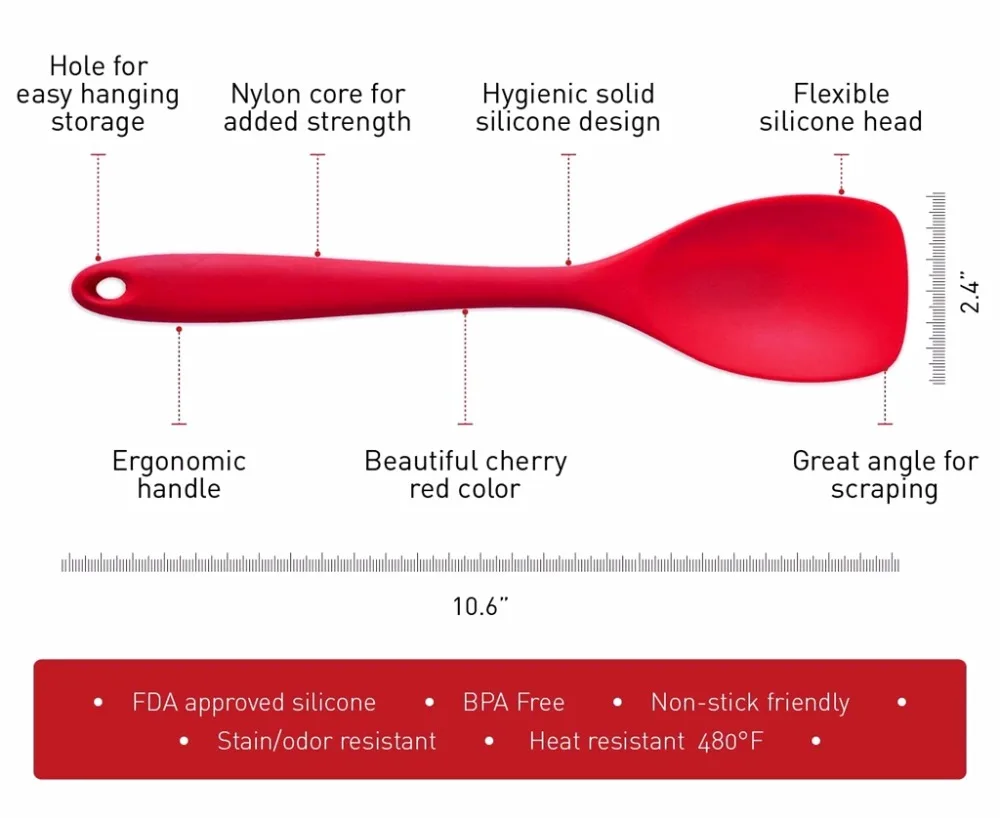 Hole for easy hanging storage

Nylon core for added strength

Hygienic solid silicone design

Flexible silicone head

2.4"

Ergonomic handle

Beautiful cherry red color

Great angle for scraping

10.6"

• FDA approved silicone • BPA Free • Non-stick friendly •
• Stain/odor resistant • Heat resistant 480°F •